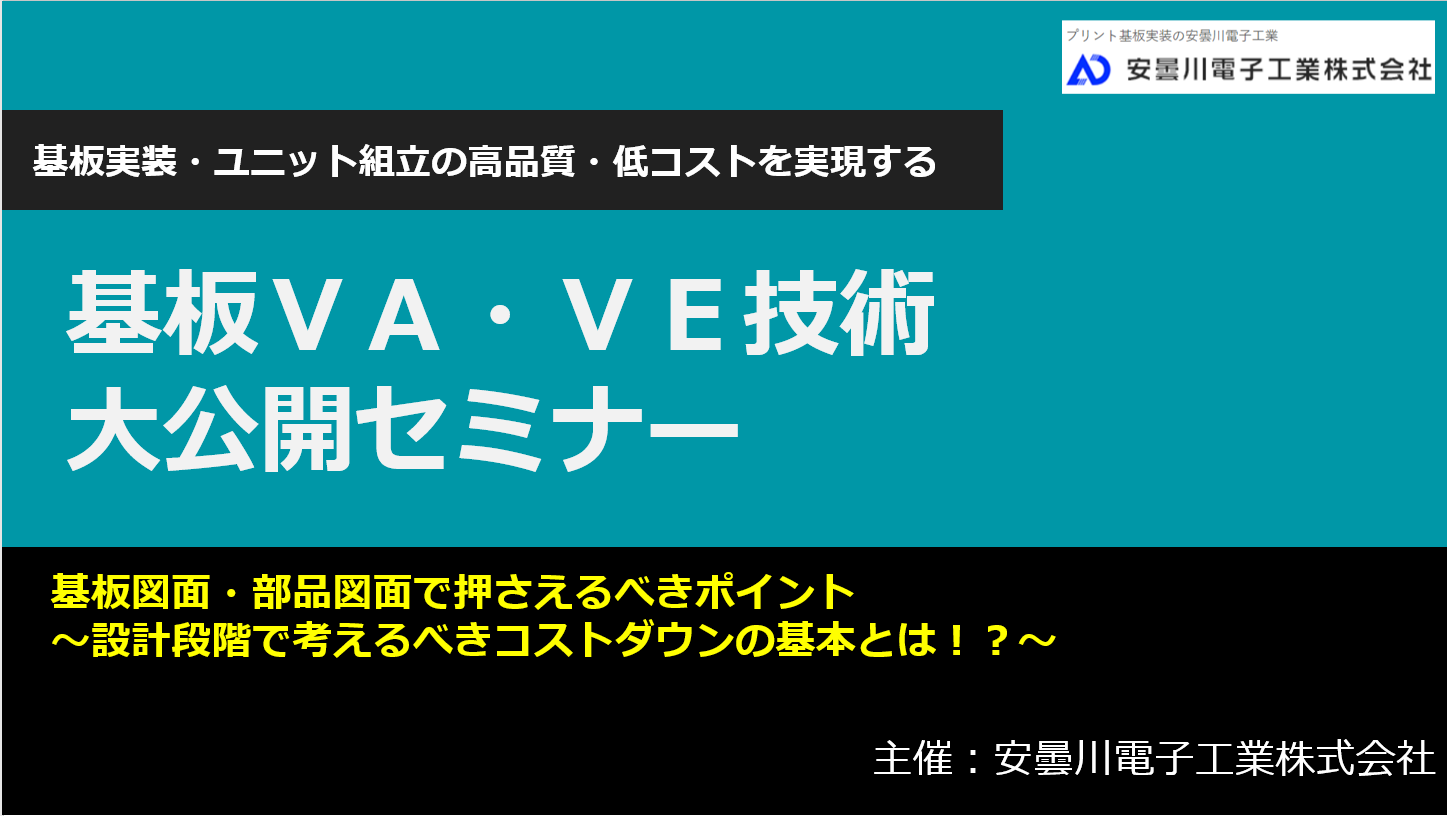 プリント基板実装の安曇川電子工業
安曇川電子工業株式会社

基板実装・ユニット組立の高品質・低コストを実現する

基板ＶＡ・ＶＥ技術
大公開セミナー

基板図面・部品図面で押さえるべきポイント
～設計段階で考えるべきコストダウンの基本とは！？～

主催：安曇川電子工業株式会社